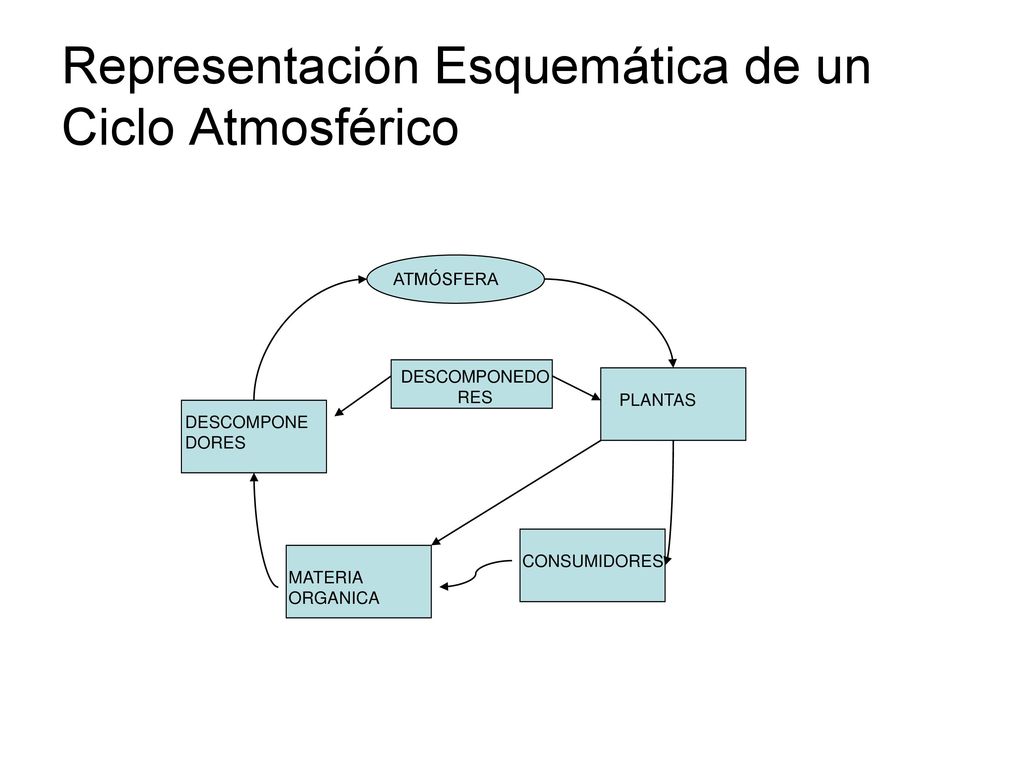 Representación Esquemática de un Ciclo Atmosférico

ATMÓSFERA

DESCOMPONEDORES

PLANTAS

DESCOMPONEDORES

CONSUMIDORES

MATERIA ORGANICA